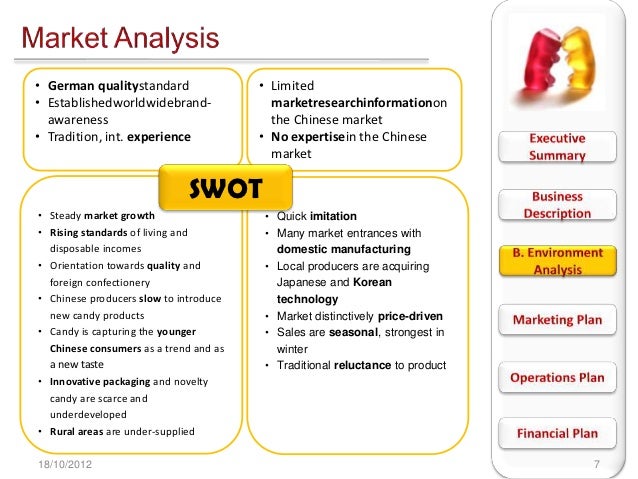 Market Analysis

• German qualitystandard
• Establishedworldwidebrand-awareness
• Tradition, int. experience

• Limited marketresearchinformationon the Chinese market
• No expertisein the Chinese market

SWOT

• Steady market growth
• Rising standards of living and disposable incomes
• Orientation towards quality and foreign confectionery
• Chinese producers slow to introduce new candy products
• Candy is capturing the younger Chinese consumers as a trend and as a new taste
• Innovative packaging and novelty candy are scarce and underdeveloped
• Rural areas are under-supplied

• Quick imitation
• Many market entrances with domestic manufacturing
• Local producers are acquiring Japanese and Korean technology
• Market distinctively price-driven
• Sales are seasonal, strongest in winter
• Traditional reluctance to product

Executive Summary

Business Description

B. Environment Analysis

Marketing Plan

Operations Plan

Financial Plan

18/10/2012

7